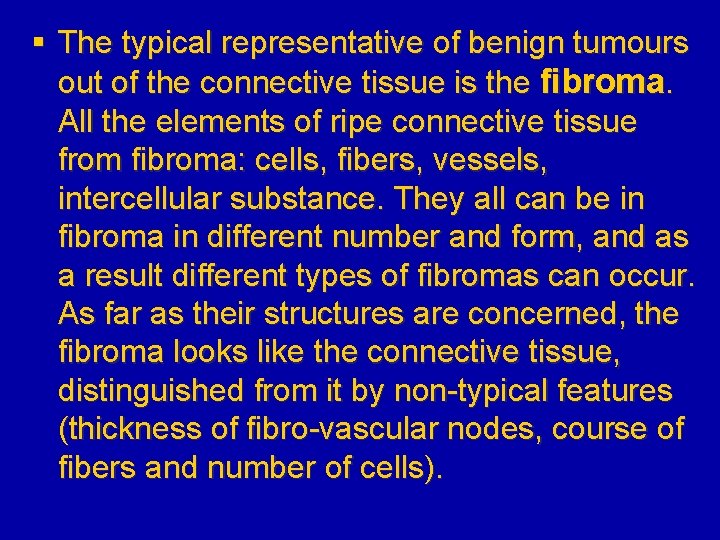 ▪ The typical representative of benign tumours out of the connective tissue is the fibroma. All the elements of ripe connective tissue from fibroma: cells, fibers, vessels, intercellular substance. They all can be in fibroma in different number and form, and as a result different types of fibromas can occur. As far as their structures are concerned, the fibroma looks like the connective tissue, distinguished from it by non-typical features (thickness of fibro-vascular nodes, course of fibers and number of cells).